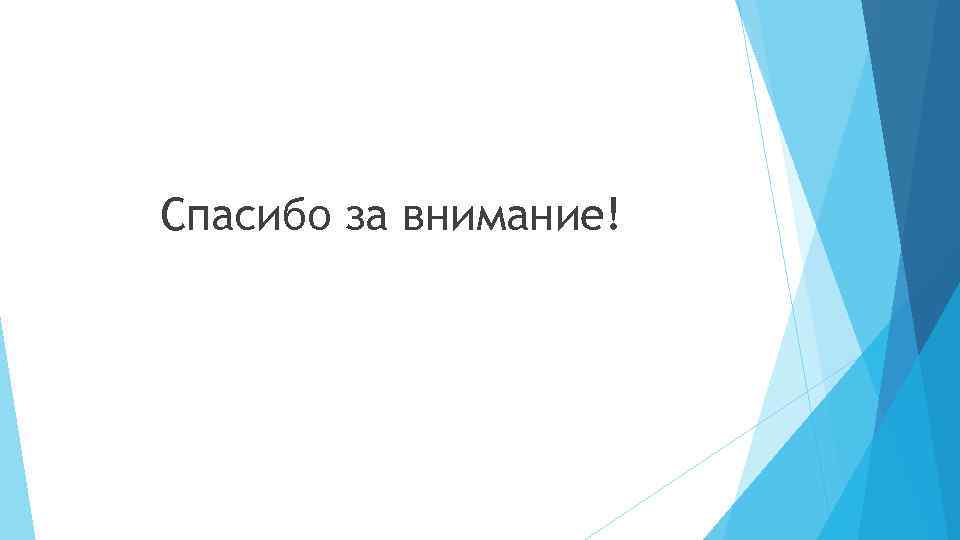 Спасибо за внимание!